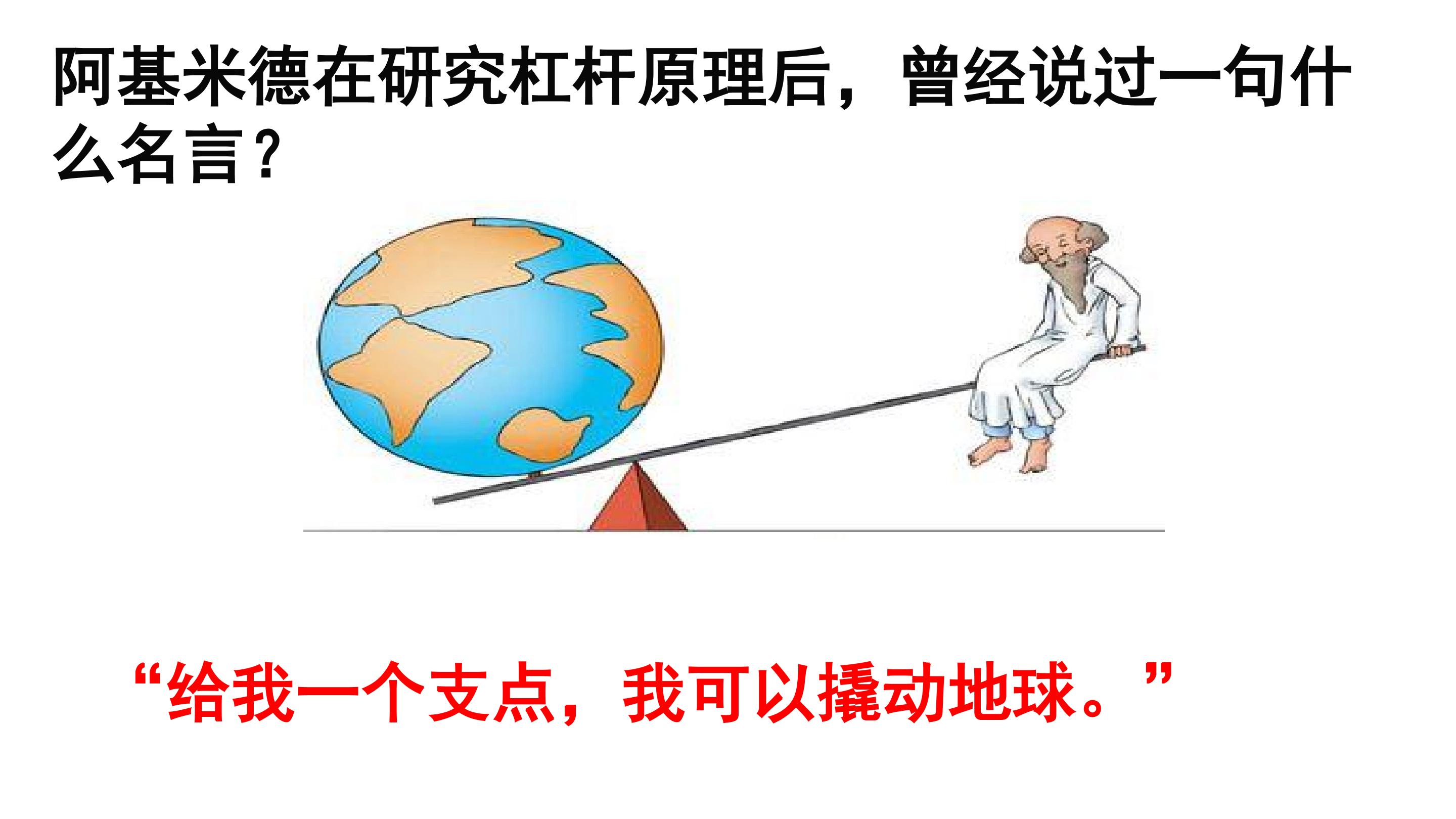 阿基米德在研究杠杆原理后，曾经说过一句什么名言？

“给我一个支点，我可以撬动地球。”